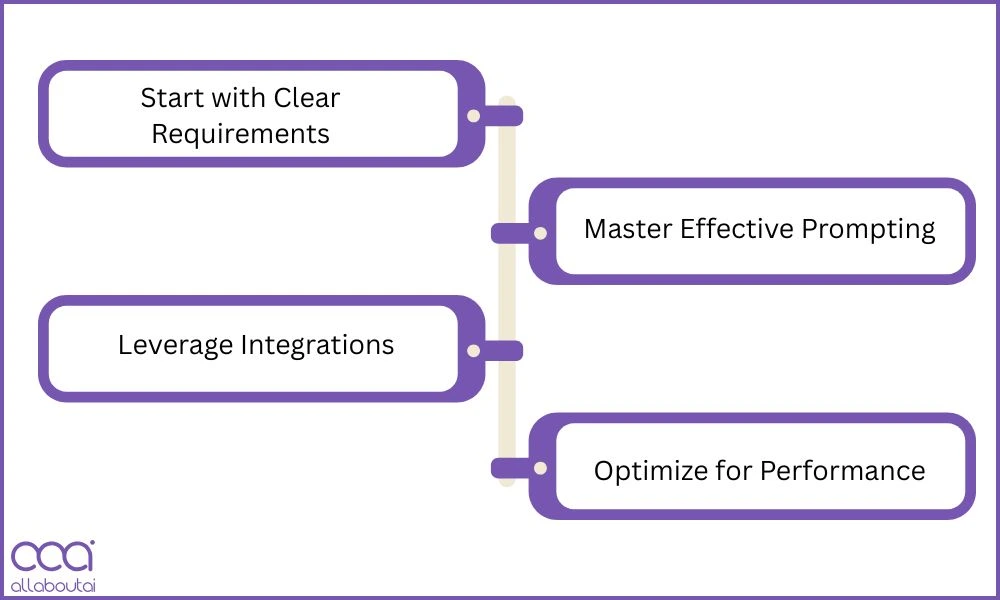 Start with Clear Requirements

Master Effective Prompting

Leverage Integrations

Optimize for Performance

allaboutai